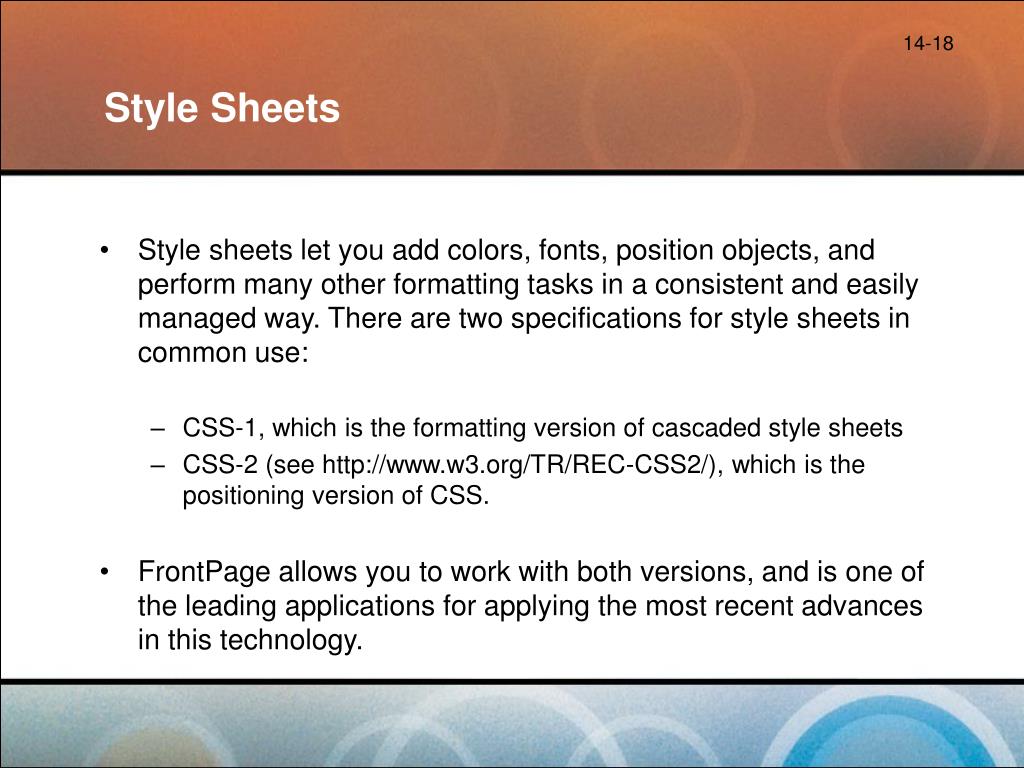 14-18

Style Sheets

• Style sheets let you add colors, fonts, position objects, and perform many other formatting tasks in a consistent and easily managed way. There are two specifications for style sheets in common use:

– CSS-1, which is the formatting version of cascaded style sheets
– CSS-2 (see http://www.w3.org/TR/REC-CSS2/), which is the positioning version of CSS.

• FrontPage allows you to work with both versions, and is one of the leading applications for applying the most recent advances in this technology.